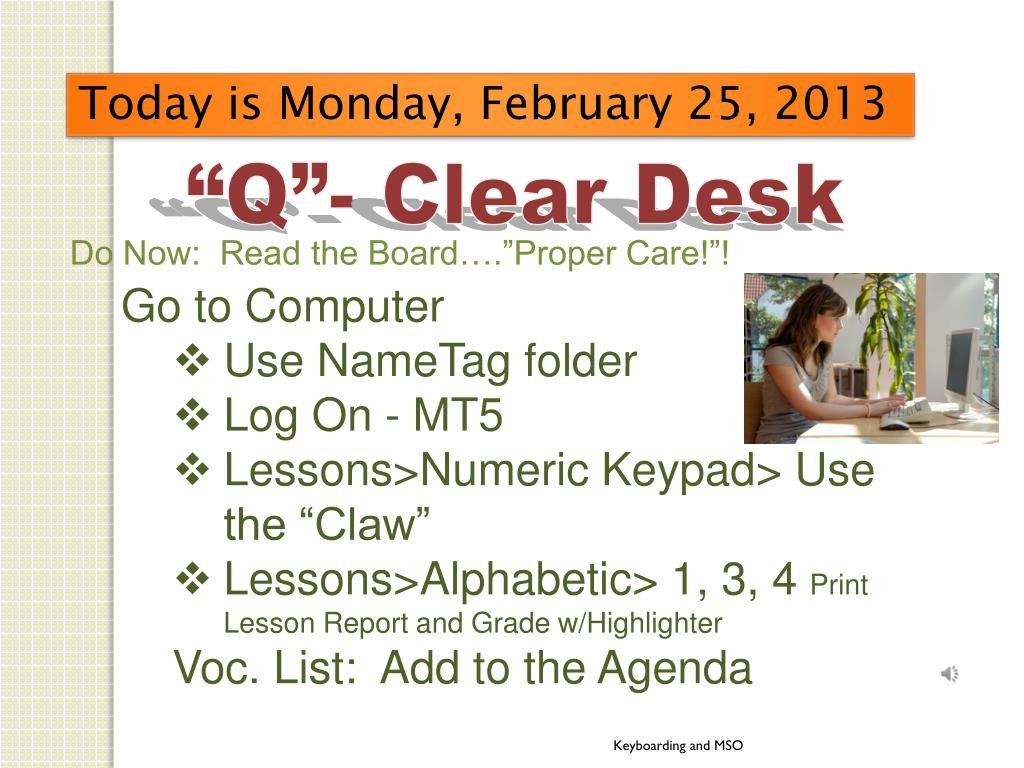 Today is Monday, February 25, 2013

“Q”- Clear Desk

Do Now: Read the Board….”Proper Care!”!

Go to Computer

❖ Use NameTag folder
❖ Log On - MT5
❖ Lessons>Numeric Keypad> Use the “Claw”
❖ Lessons>Alphabetic> 1, 3, 4 Print Lesson Report and Grade w/Highlighter

Voc. List: Add to the Agenda

Keyboarding and MSO